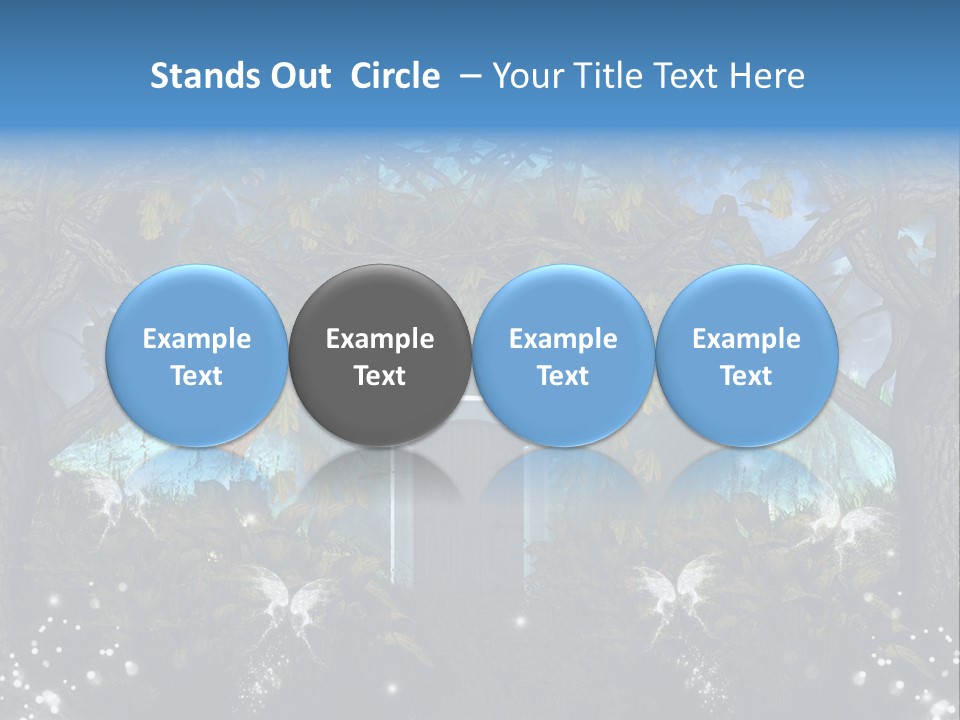 Stands Out Circle – Your Title Text Here

Example Text

Example Text

Example Text

Example Text